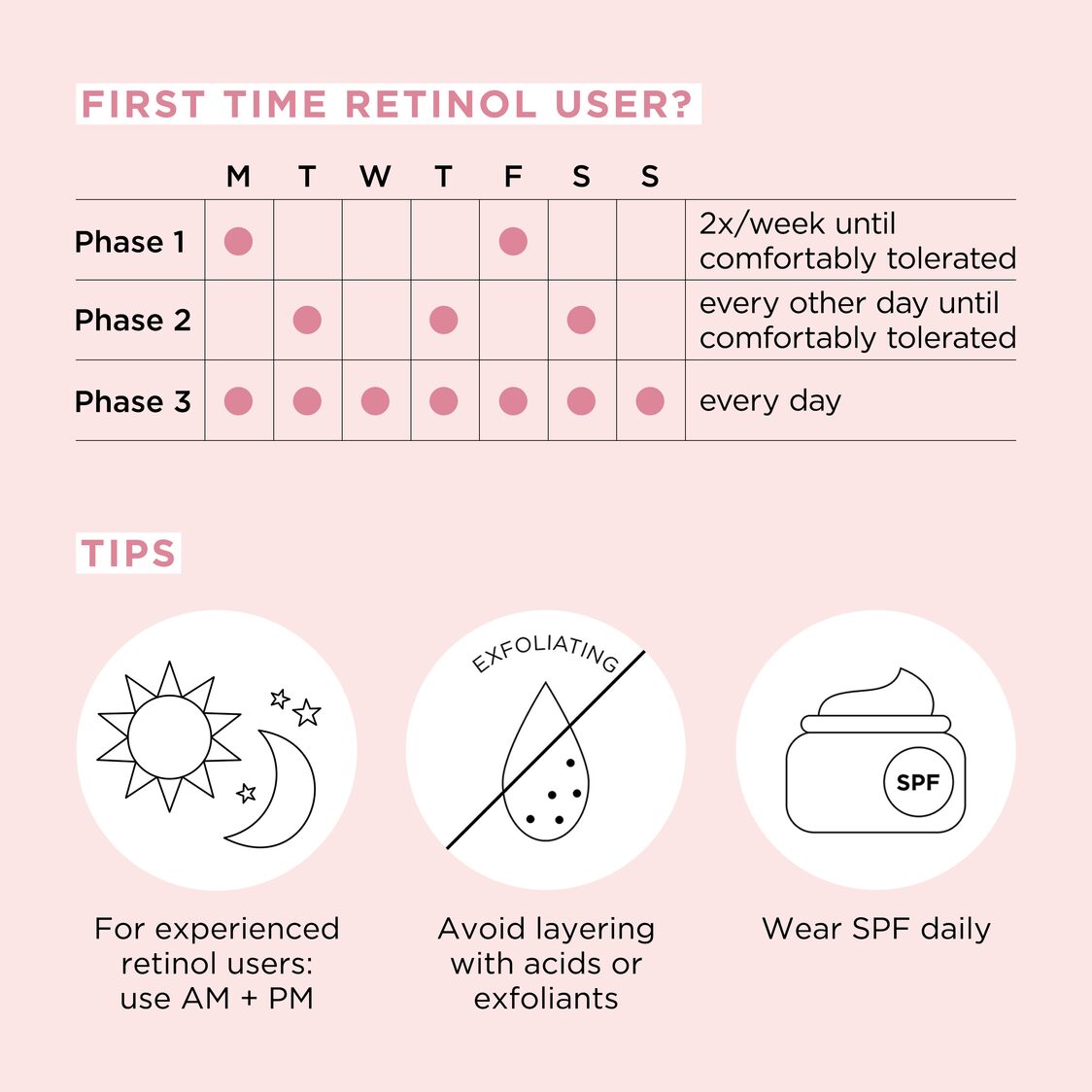 FIRST TIME RETINOL USER?

| | M | T | W | T | F | S | S | |
|---|---|---|---|---|---|---|---|---|
| Phase 1 | ● | | | | ● | | | 2x/week until comfortably tolerated |
| Phase 2 | | ● | | ● | | ● | | every other day until comfortably tolerated |
| Phase 3 | ● | ● | ● | ● | ● | ● | ● | every day |

TIPS

EXFOLIATING

SPF

For experienced retinol users: use AM + PM

Avoid layering with acids or exfoliants

Wear SPF daily